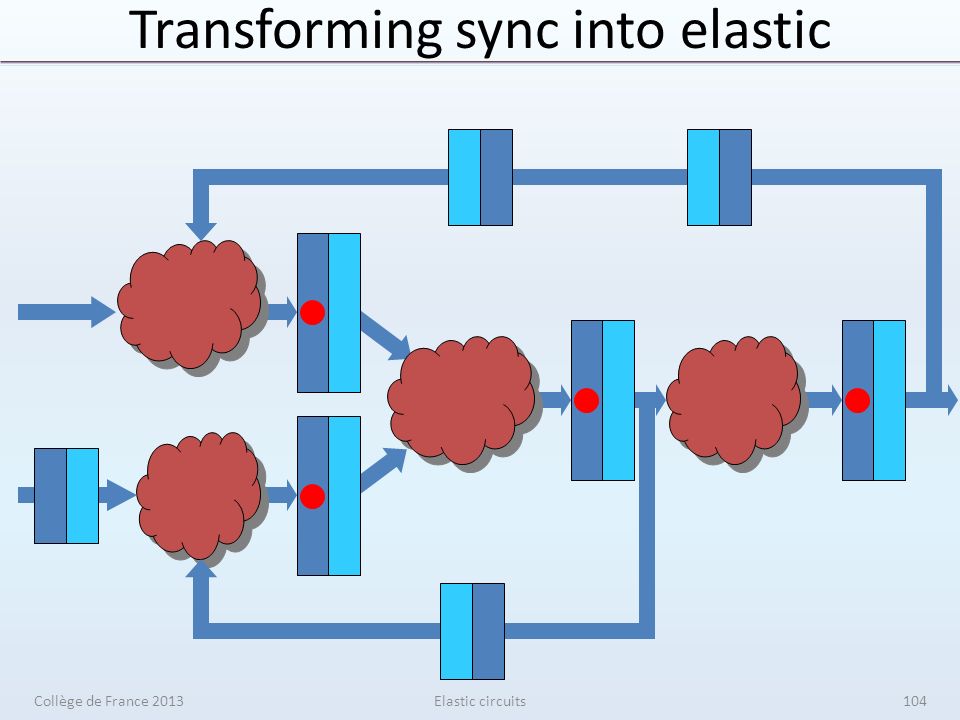 Transforming sync into elastic

Collège de France 2013

Elastic circuits

104